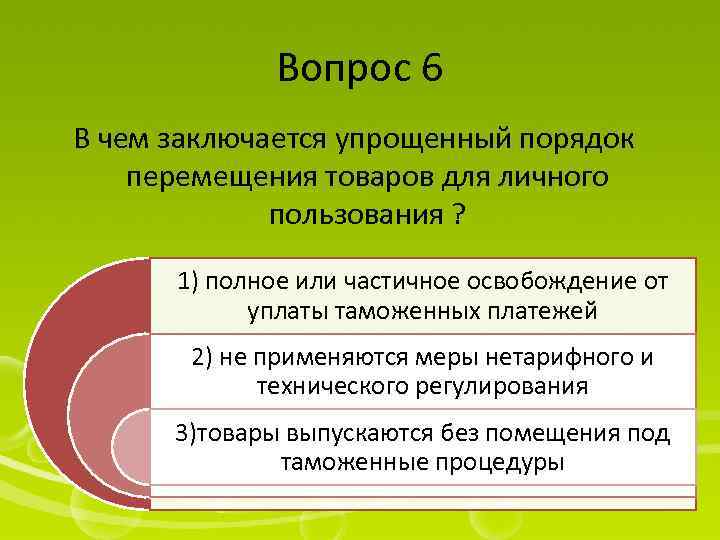 Вопрос 6

В чем заключается упрощенный порядок перемещения товаров для личного пользования ?

1) полное или частичное освобождение от уплаты таможенных платежей

2) не применяются меры нетарифного и технического регулирования

3)товары выпускаются без помещения под таможенные процедуры